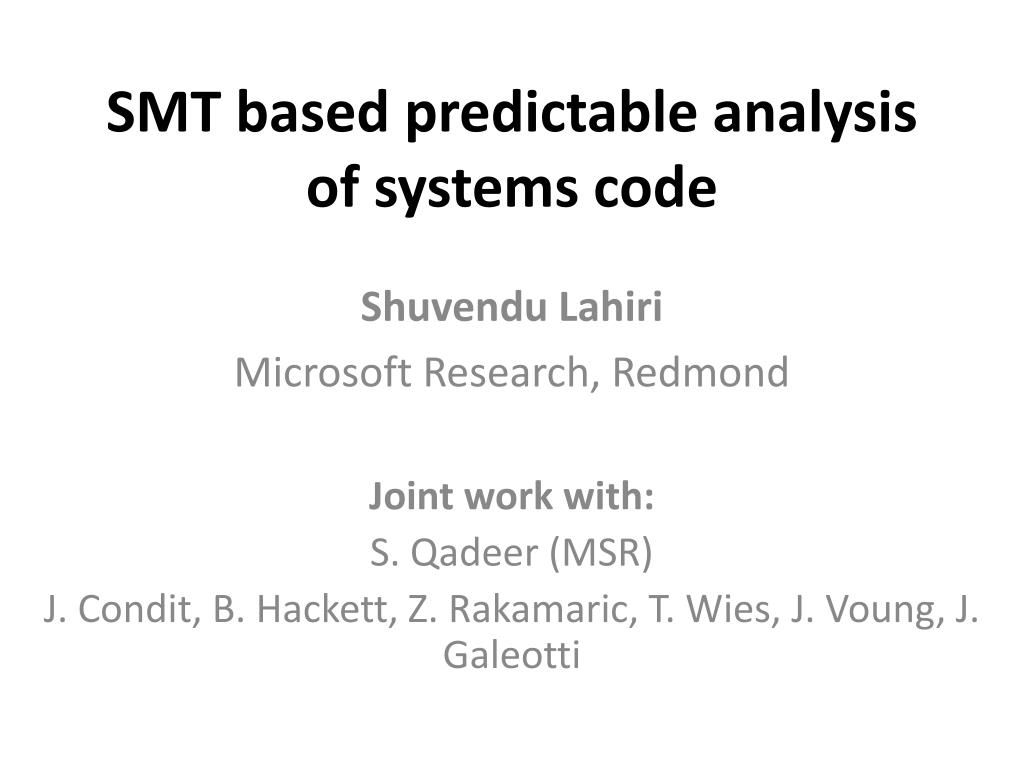 SMT based predictable analysis of systems code

Shuvendu Lahiri

Microsoft Research, Redmond

Joint work with:

S. Qadeer (MSR)

J. Condit, B. Hackett, Z. Rakamaric, T. Wies, J. Voung, J. Galeotti